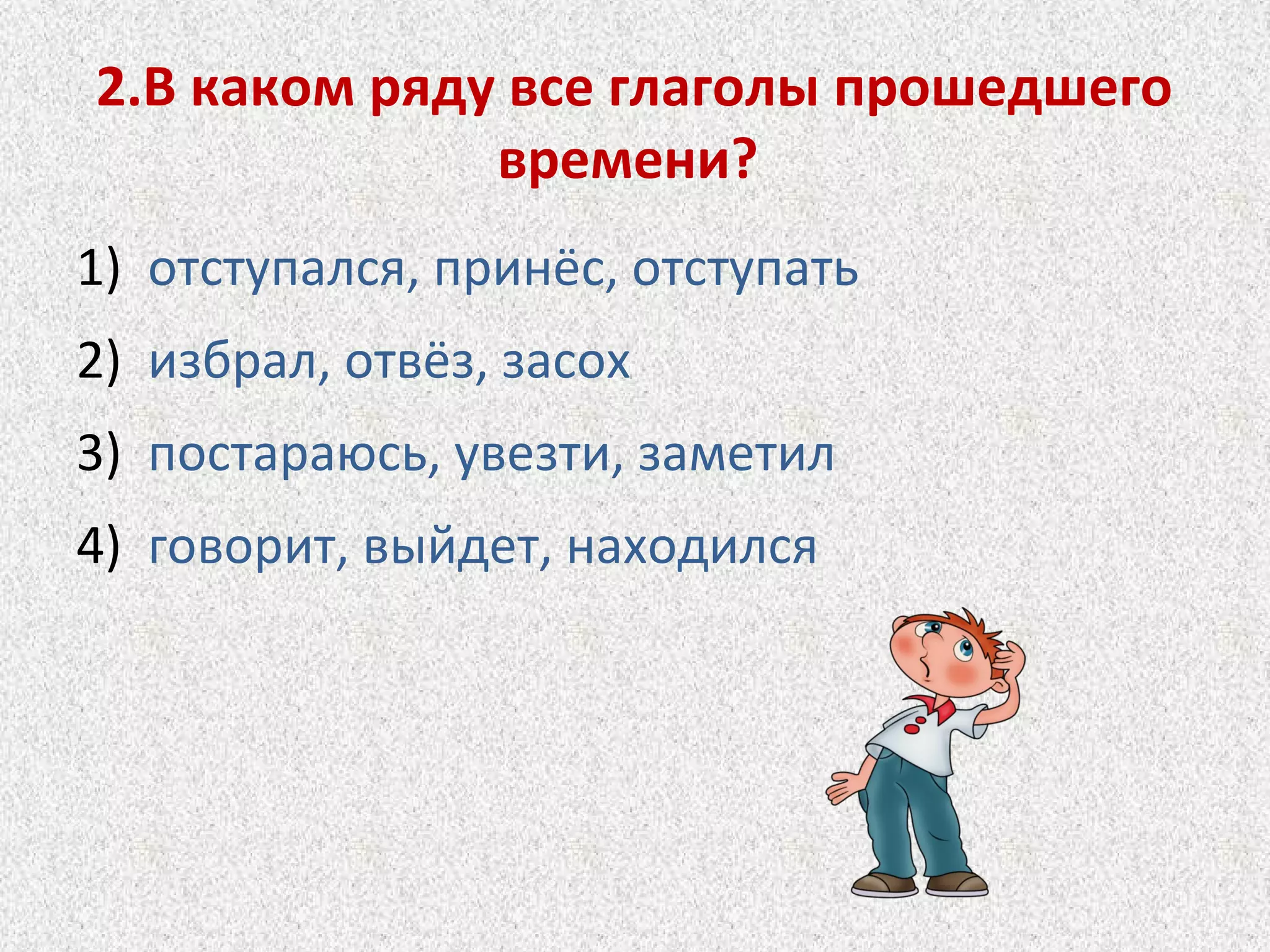 2.В каком ряду все глаголы прошедшего времени?

1) отступался, принёс, отступать
2) избрал, отвёз, засох
3) постараюсь, увезти, заметил
4) говорит, выйдет, находился